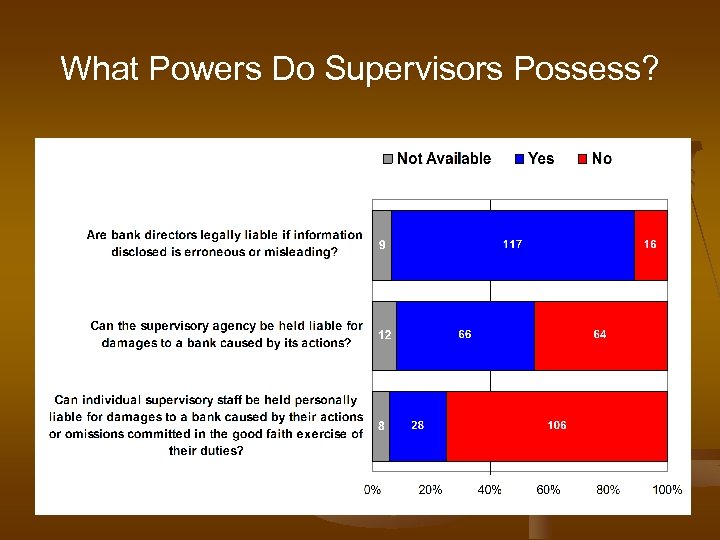 What Powers Do Supervisors Possess?

Not Available  Yes  No

Are bank directors legally liable if information disclosed is erroneous or misleading?

9  117  16

Can the supervisory agency be held liable for damages to a bank caused by its actions?

12  66  64

Can individual supervisory staff be held personally liable for damages to a bank caused by their actions or omissions committed in the good faith exercise of their duties?

8  28  106

0%  20%  40%  60%  80%  100%